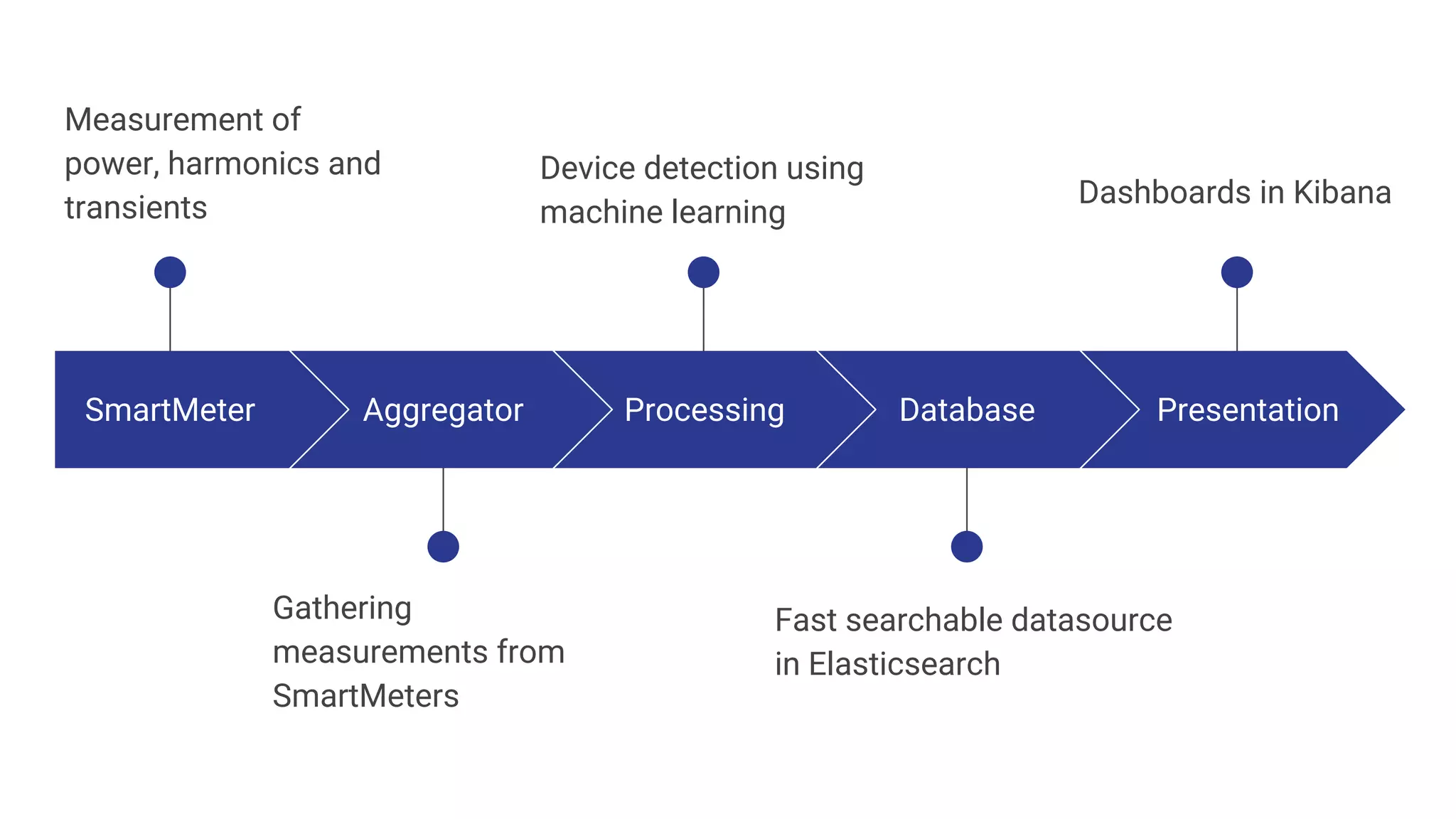 Measurement of power, harmonics and transients

Device detection using machine learning

Dashboards in Kibana

SmartMeter

Aggregator

Processing

Database

Presentation

Gathering measurements from SmartMeters

Fast searchable datasource in Elasticsearch